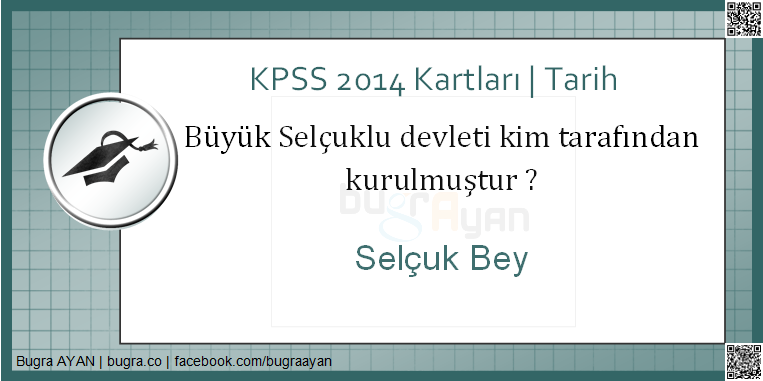 KPSS 2014 Kartları | Tarih

Büyük Selçuklu devleti kim tarafından kurulmuştur ?

bugrAyan

Selçuk Bey

Bugra AYAN | bugra.co | facebook.com/bugraayan